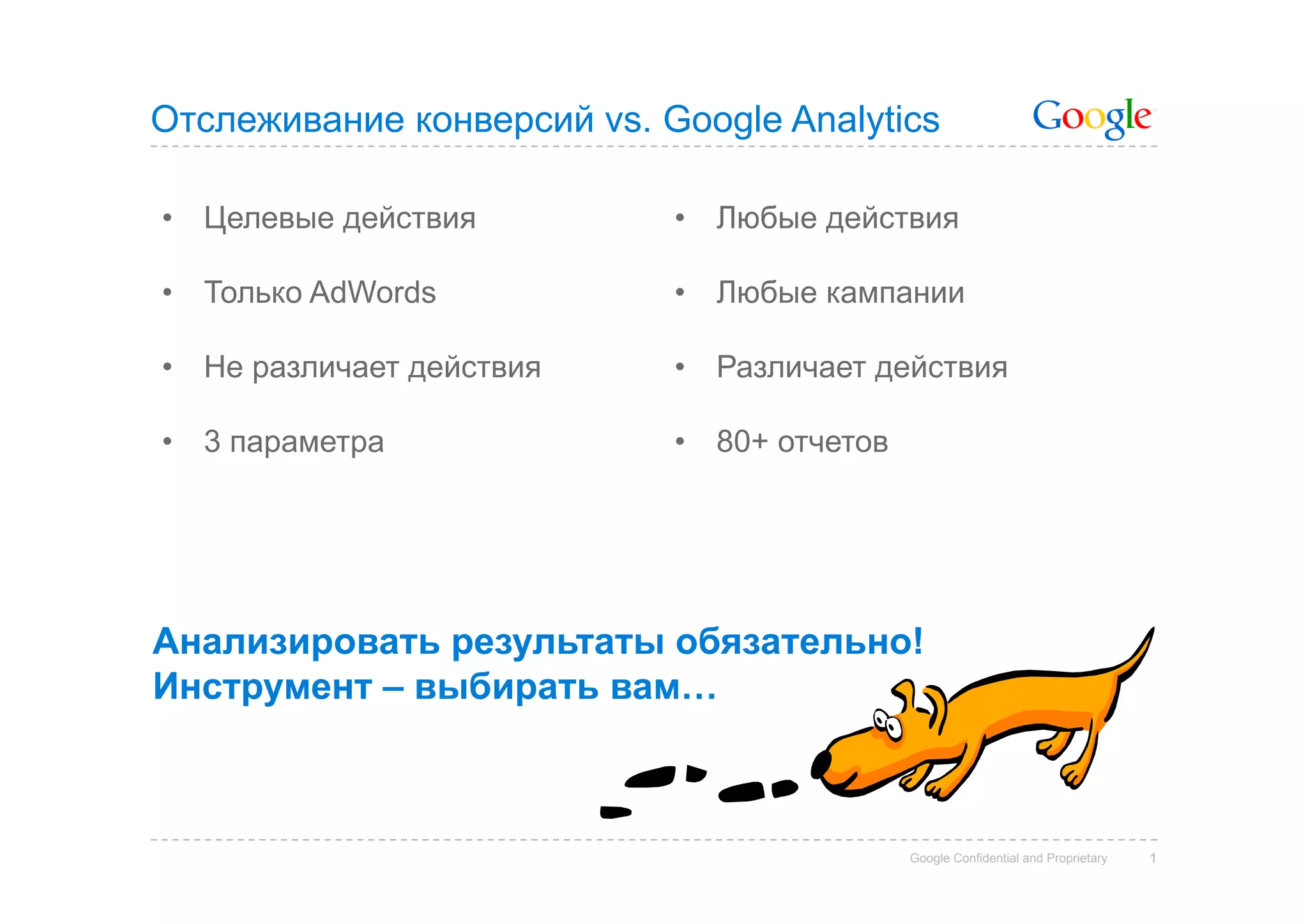 Отслеживание конверсий vs. Google Analytics

Google

• Целевые действия
• Только AdWords
• Не различает действия
• 3 параметра

• Любые действия
• Любые кампании
• Различает действия
• 80+ отчетов

Анализировать результаты обязательно!
Инструмент – выбирать вам…

Google Confidential and Proprietary 1